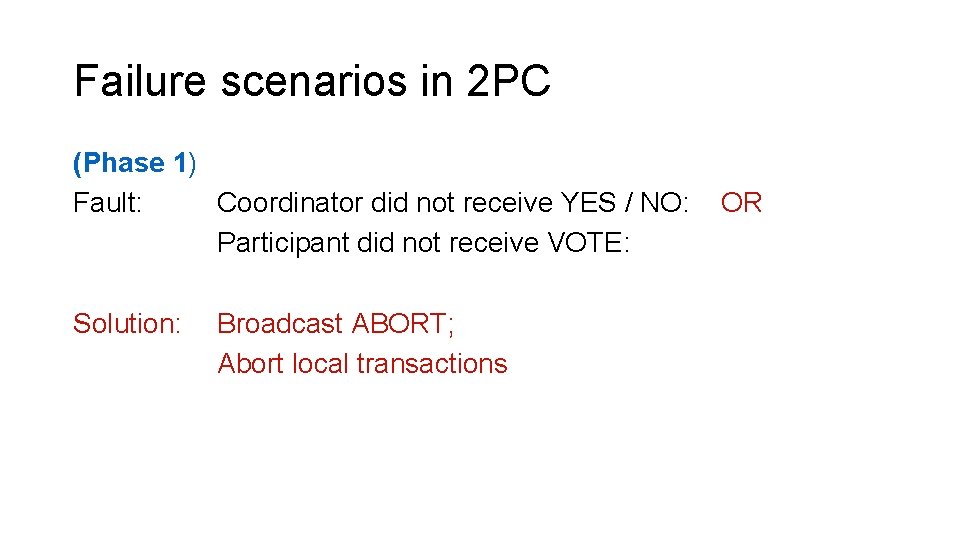 Failure scenarios in 2PC

(Phase 1)

Fault: Coordinator did not receive YES / NO: OR
Participant did not receive VOTE:

Solution: Broadcast ABORT;
Abort local transactions